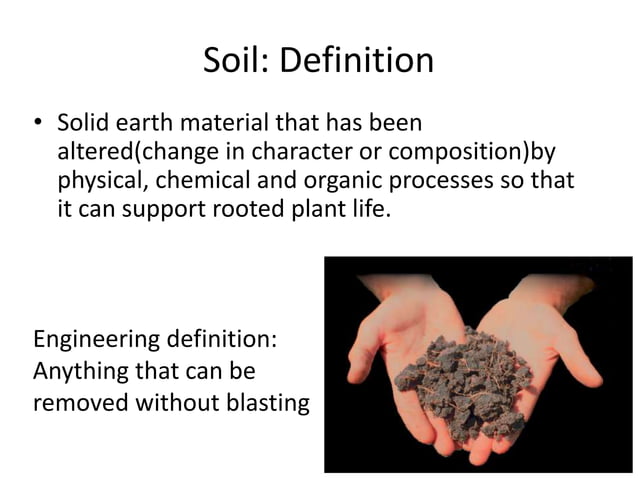 Soil: Definition

• Solid earth material that has been altered(change in character or composition)by physical, chemical and organic processes so that it can support rooted plant life.

Engineering definition: Anything that can be removed without blasting